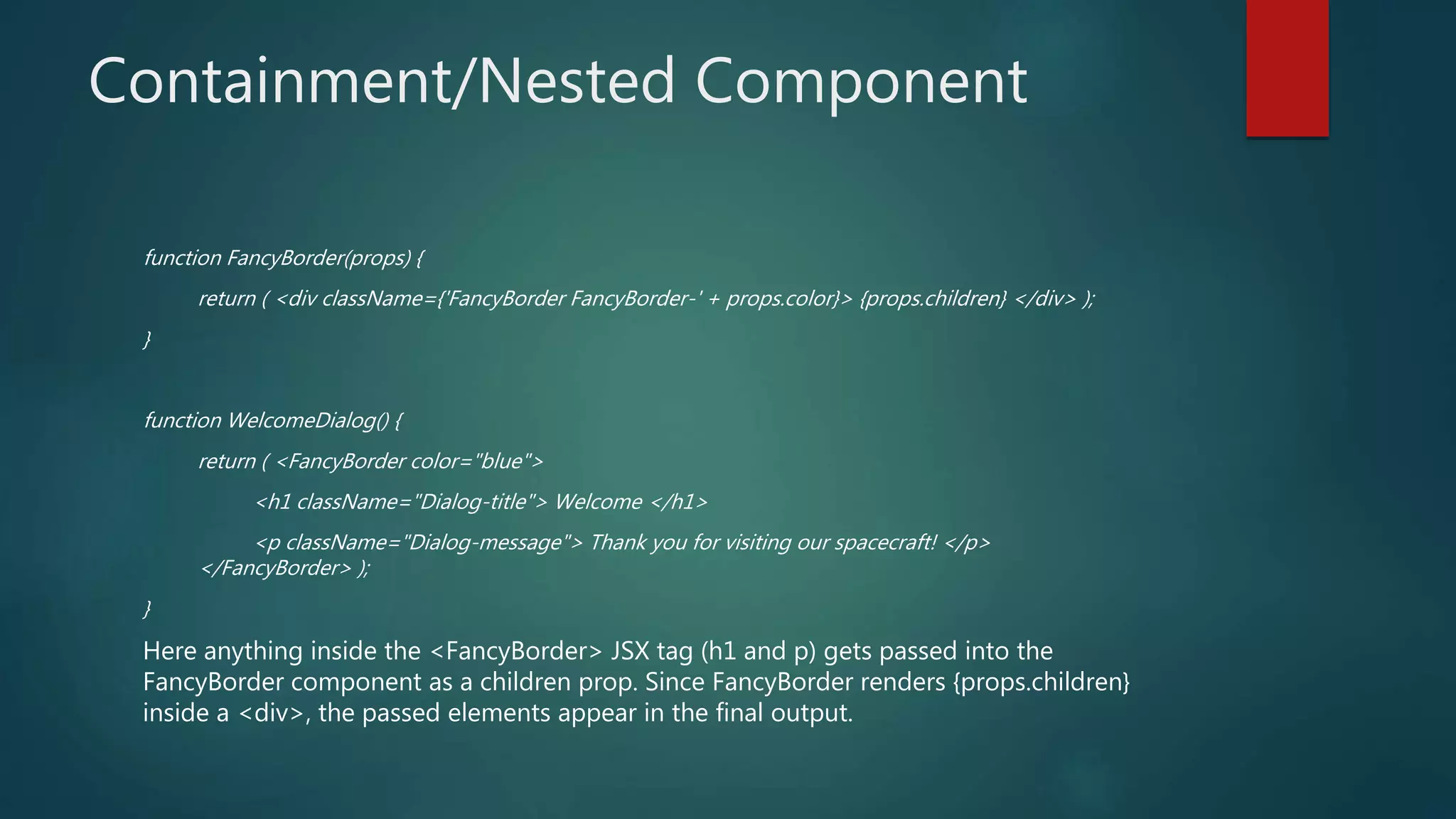 Containment/Nested Component

function FancyBorder(props) {

return ( <div className={'FancyBorder FancyBorder-' + props.color}> {props.children} </div> );

}

function WelcomeDialog() {

return ( <FancyBorder color="blue">

<h1 className="Dialog-title"> Welcome </h1>

<p className="Dialog-message"> Thank you for visiting our spacecraft! </p> </FancyBorder> );

}

Here anything inside the <FancyBorder> JSX tag (h1 and p) gets passed into the FancyBorder component as a children prop. Since FancyBorder renders {props.children} inside a <div>, the passed elements appear in the final output.